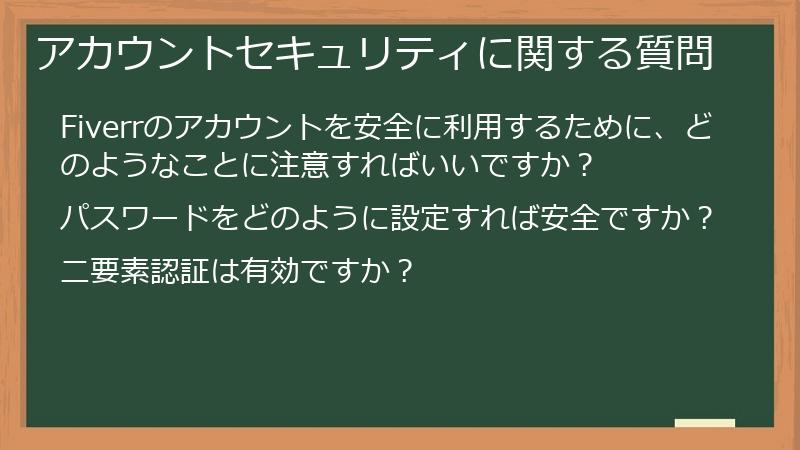 アカウントセキュリティに関する質問

Fiverrのアカウントを安全に利用するために、どのようなことに注意すればいいですか？

パスワードをどのように設定すれば安全ですか？

二要素認証は有効ですか？